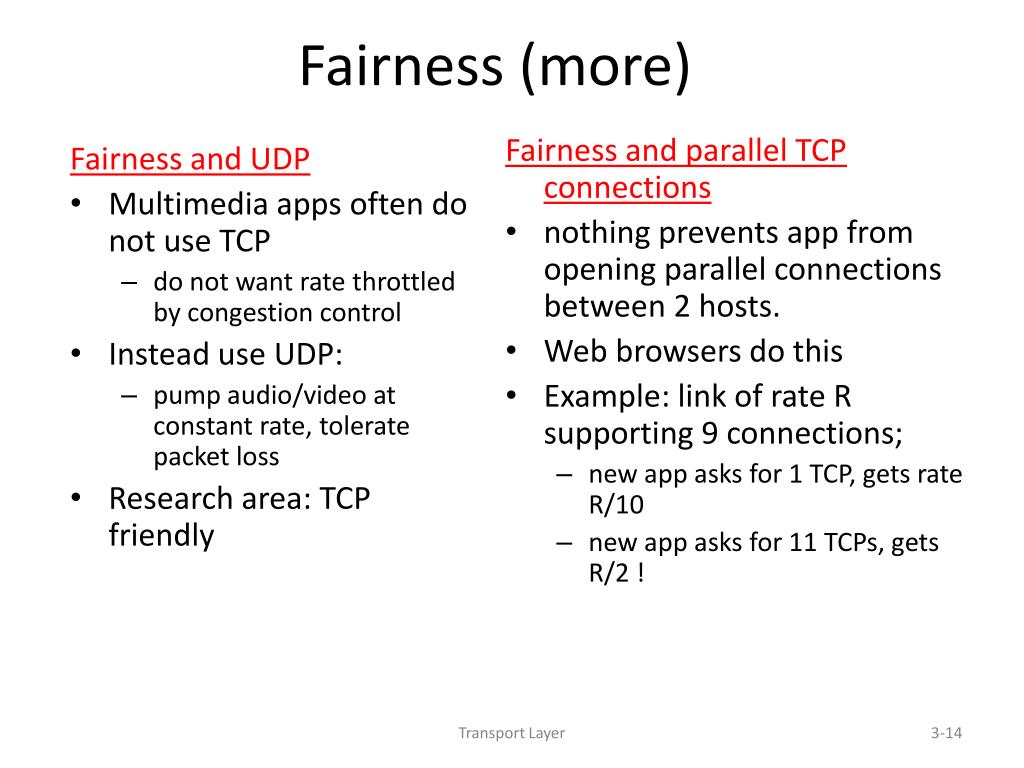 Fairness (more)

Fairness and UDP
• Multimedia apps often do not use TCP
– do not want rate throttled by congestion control
• Instead use UDP:
– pump audio/video at constant rate, tolerate packet loss
• Research area: TCP friendly

Fairness and parallel TCP connections
• nothing prevents app from opening parallel connections between 2 hosts.
• Web browsers do this
• Example: link of rate R supporting 9 connections;
– new app asks for 1 TCP, gets rate R/10
– new app asks for 11 TCPs, gets R/2 !

Transport Layer

3-14